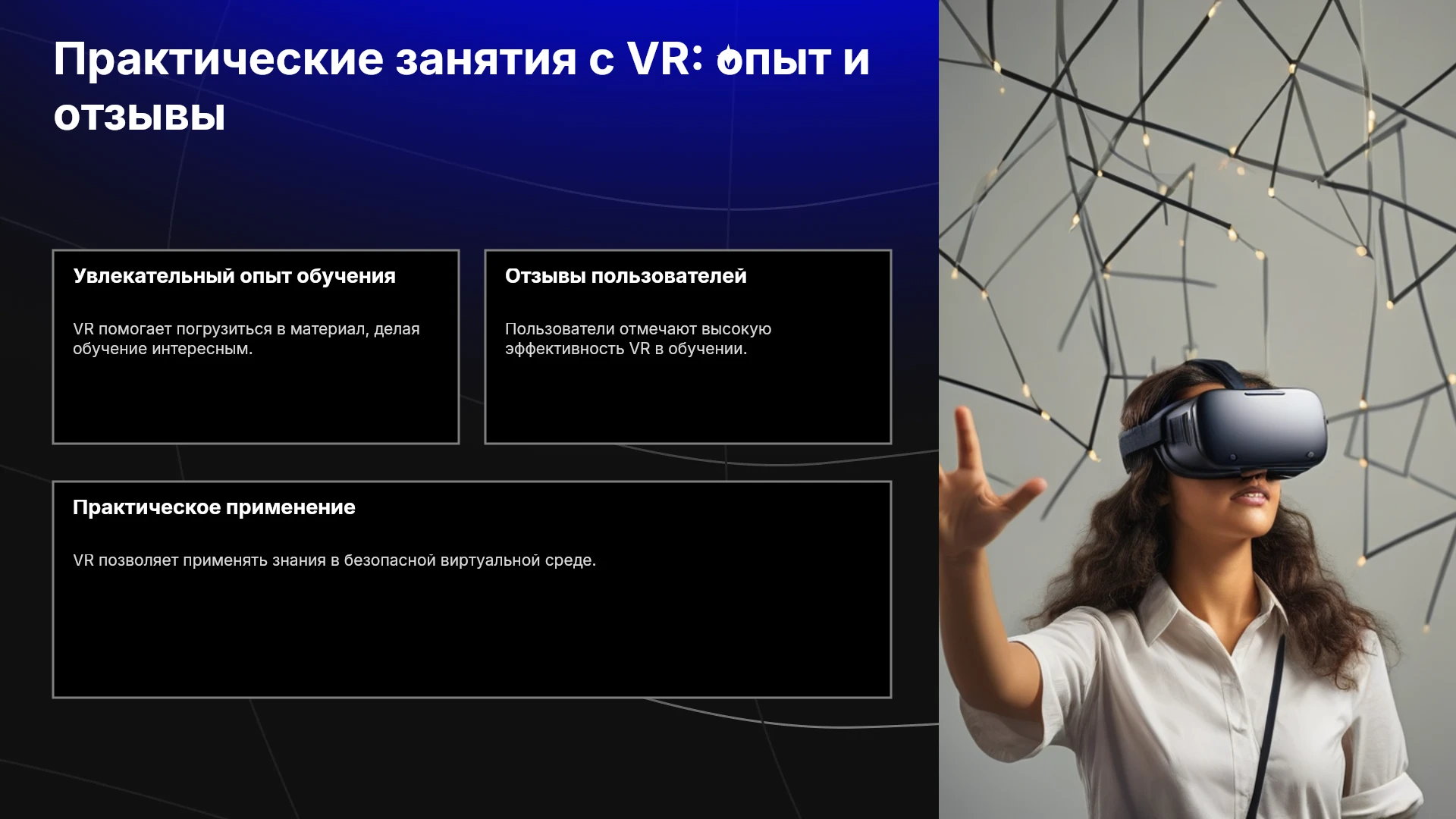 Практические занятия с VR: опыт и отзывы

Увлекательный опыт обучения

VR помогает погрузиться в материал, делая обучение интересным.

Отзывы пользователей

Пользователи отмечают высокую эффективность VR в обучении.

Практическое применение

VR позволяет применять знания в безопасной виртуальной среде.